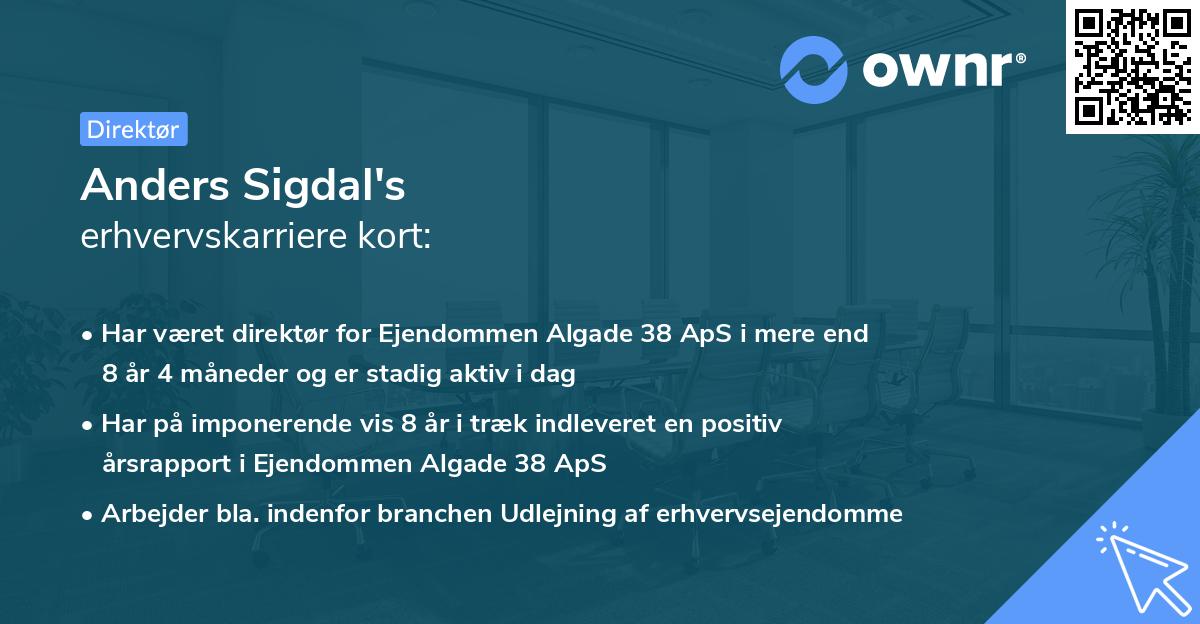 ownr®

Direktør

Anders Sigdal's
erhvervskarriere kort:

• Har været direktør for Ejendommen Algade 38 ApS i mere end 8 år 4 måneder og er stadig aktiv i dag

• Har på imponerende vis 8 år i træk indleveret en positiv årsrapport i Ejendommen Algade 38 ApS

• Arbejder bla. indenfor branchen Udlejning af erhvervsejendomme